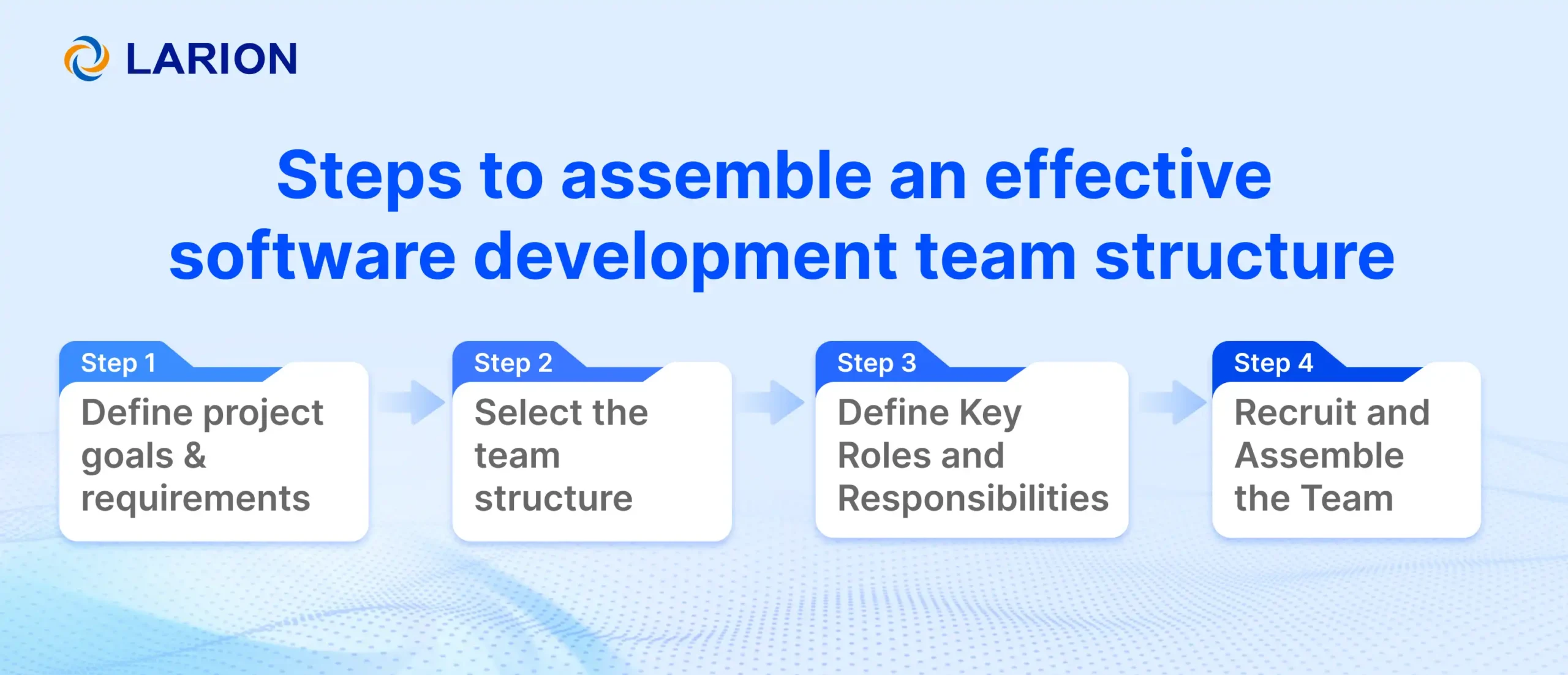 LARION

Steps to assemble an effective software development team structure

Step 1
Define project goals & requirements

Step 2
Select the team structure

Step 3
Define Key Roles and Responsibilities

Step 4
Recruit and Assemble the Team